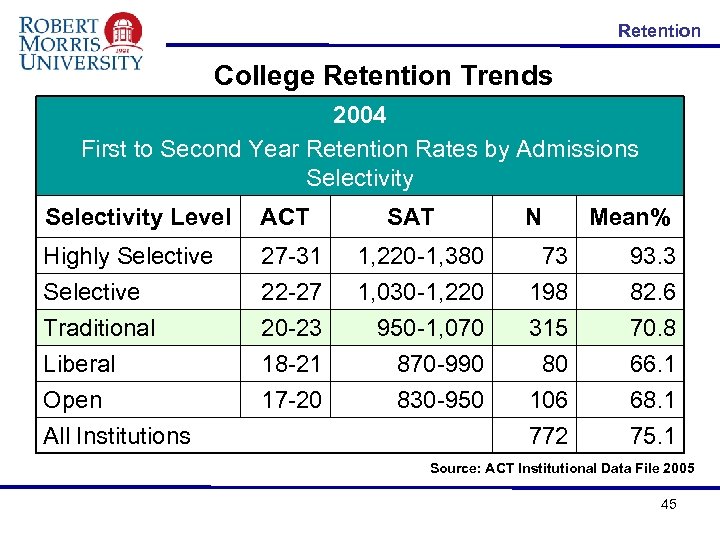 ROBERT MORRIS UNIVERSITY 1921

Retention

College Retention Trends

2004
First to Second Year Retention Rates by Admissions Selectivity

| Selectivity Level | ACT | SAT | N | Mean% |
|---|---|---|---|---|
| Highly Selective | 27-31 | 1,220-1,380 | 73 | 93.3 |
| Selective | 22-27 | 1,030-1,220 | 198 | 82.6 |
| Traditional | 20-23 | 950-1,070 | 315 | 70.8 |
| Liberal | 18-21 | 870-990 | 80 | 66.1 |
| Open | 17-20 | 830-950 | 106 | 68.1 |
| All Institutions | | | 772 | 75.1 |

Source: ACT Institutional Data File 2005

45